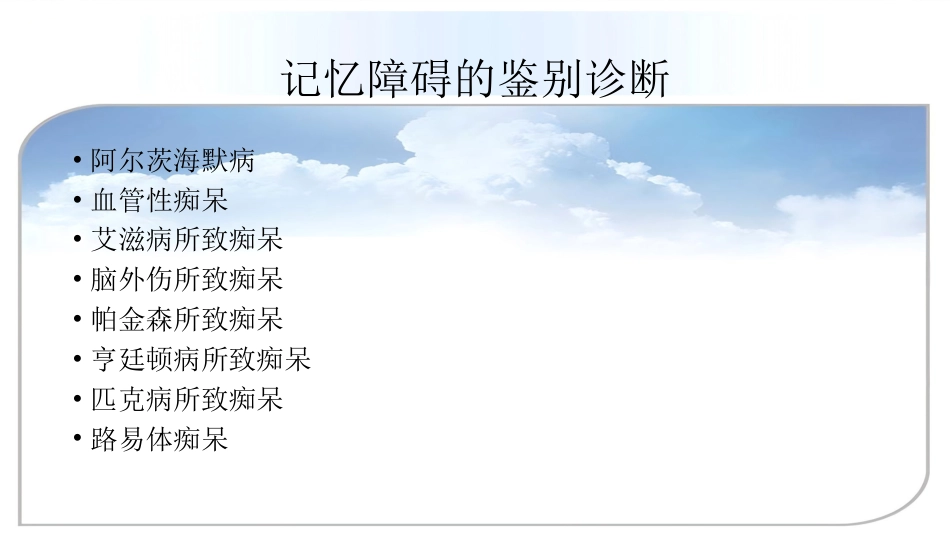 记忆障碍的鉴别诊断

• 阿尔茨海默病
• 血管性痴呆
• 艾滋病所致痴呆
• 脑外伤所致痴呆
• 帕金森所致痴呆
• 亨廷顿病所致痴呆
• 匹克病所致痴呆
• 路易体痴呆